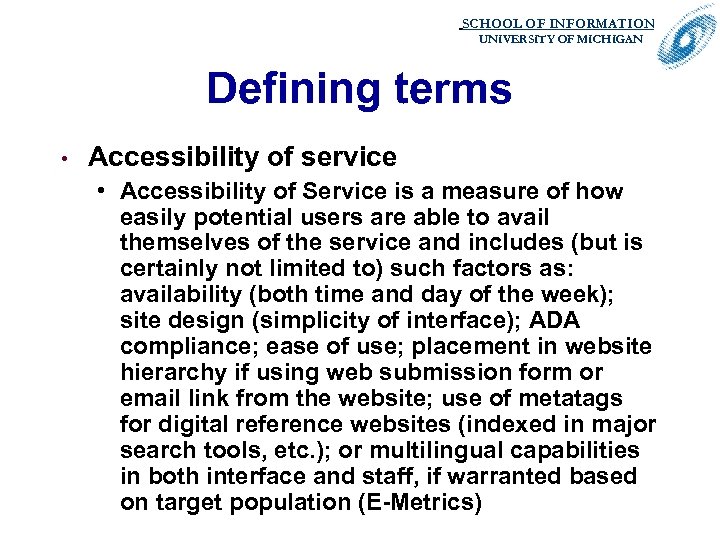 SCHOOL OF INFORMATION
UNIVERSITY OF MICHIGAN

Defining terms

• Accessibility of service

• Accessibility of Service is a measure of how easily potential users are able to avail themselves of the service and includes (but is certainly not limited to) such factors as: availability (both time and day of the week); site design (simplicity of interface); ADA compliance; ease of use; placement in website hierarchy if using web submission form or email link from the website; use of metatags for digital reference websites (indexed in major search tools, etc.); or multilingual capabilities in both interface and staff, if warranted based on target population (E-Metrics)